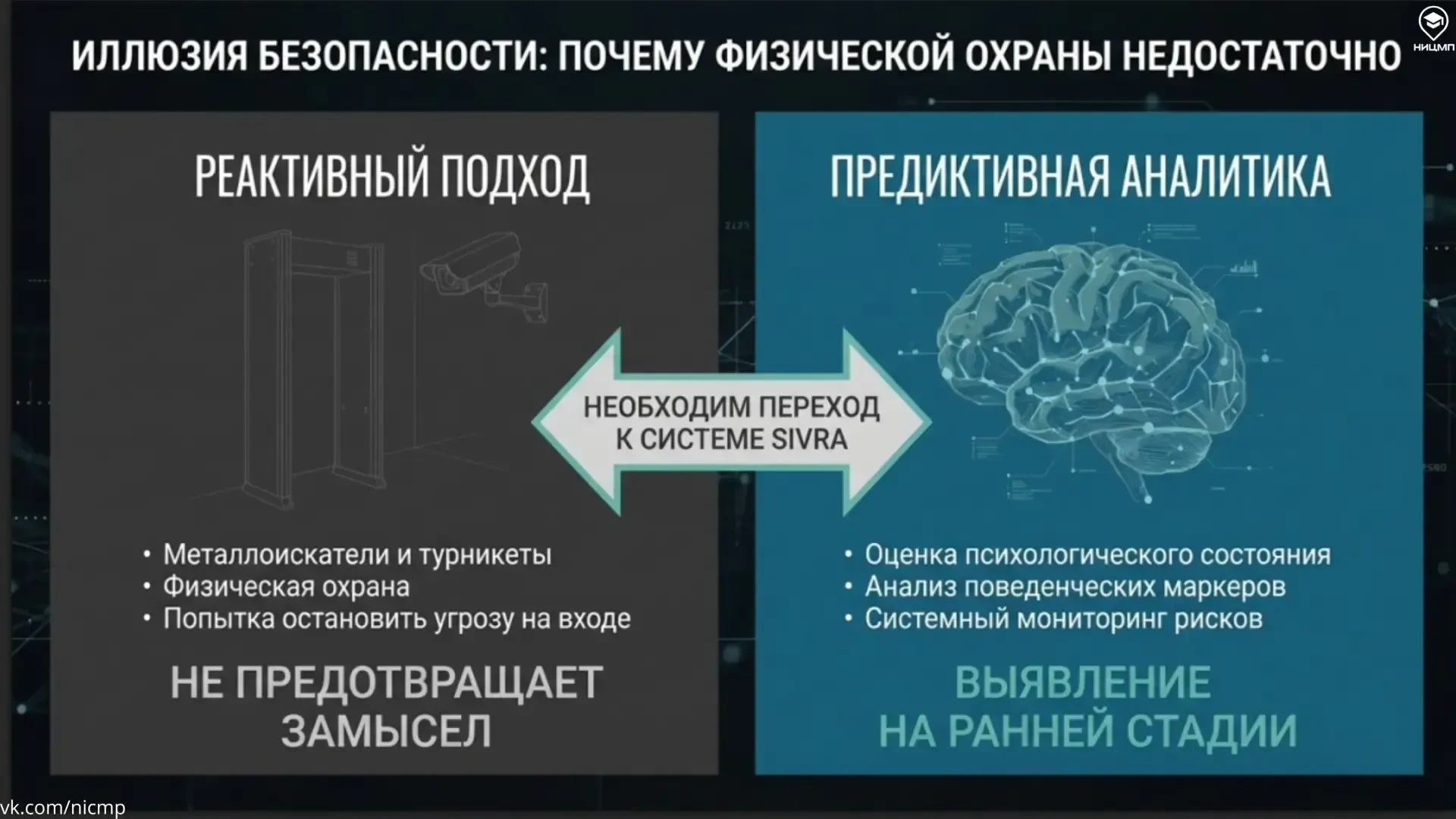 ИЛЛЮЗИЯ БЕЗОПАСНОСТИ: ПОЧЕМУ ФИЗИЧЕСКОЙ ОХРАНЫ НЕДОСТАТОЧНО

НИЦМП

РЕАКТИВНЫЙ ПОДХОД

• Металлоискатели и турникеты
• Физическая охрана
• Попытка остановить угрозу на входе

НЕ ПРЕДОТВРАЩАЕТ ЗАМЫСЕЛ

НЕОБХОДИМ ПЕРЕХОД К СИСТЕМЕ SIVRA

ПРЕДИКТИВНАЯ АНАЛИТИКА

• Оценка психологического состояния
• Анализ поведенческих маркеров
• Системный мониторинг рисков

ВЫЯВЛЕНИЕ НА РАННЕЙ СТАДИИ

vk.com/nicmp